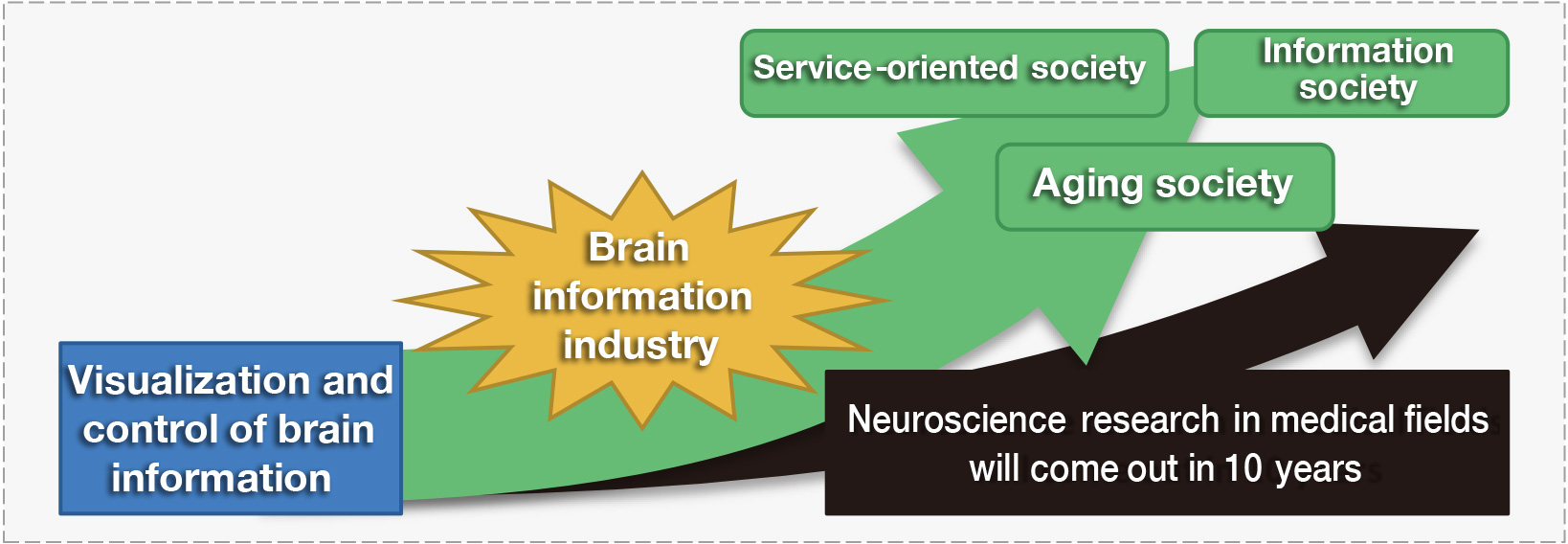 Service-oriented society

Information society

Aging society

Brain information industry

Visualization and control of brain information

Neuroscience research in medical fields will come out in 10 years